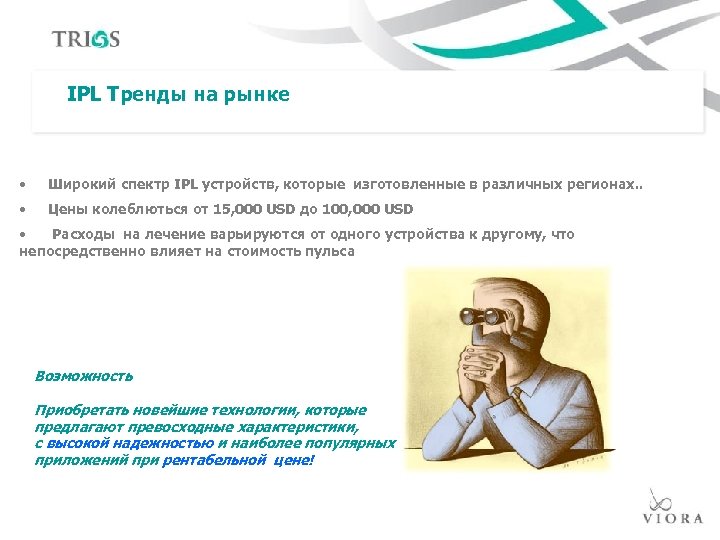 TRIOS

IPL Тренды на рынке

• Широкий спектр IPL устройств, которые изготовленные в различных регионах..

• Цены колеблються от 15,000 USD до 100,000 USD

• Расходы на лечение варьируются от одного устройства к другому, что непосредственно влияет на стоимость пульса

Возможность

Приобретать новейшие технологии, которые предлагают превосходные характеристики, с высокой надежностью и наиболее популярных приложений при рентабельной цене!

VIORA